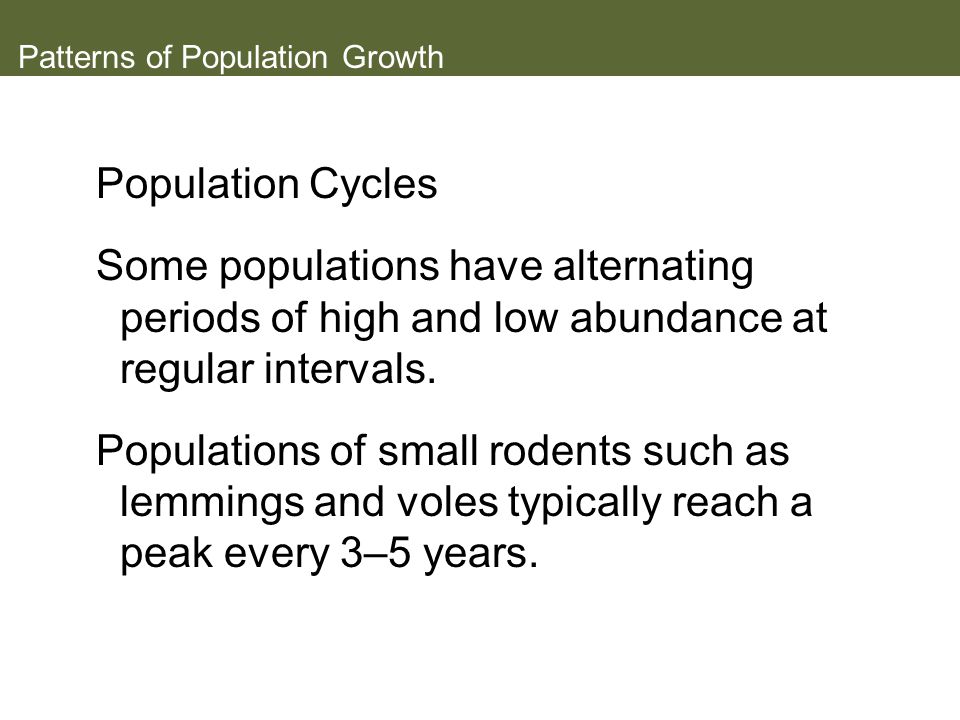 Patterns of Population Growth

Population Cycles

Some populations have alternating periods of high and low abundance at regular intervals.

Populations of small rodents such as lemmings and voles typically reach a peak every 3–5 years.